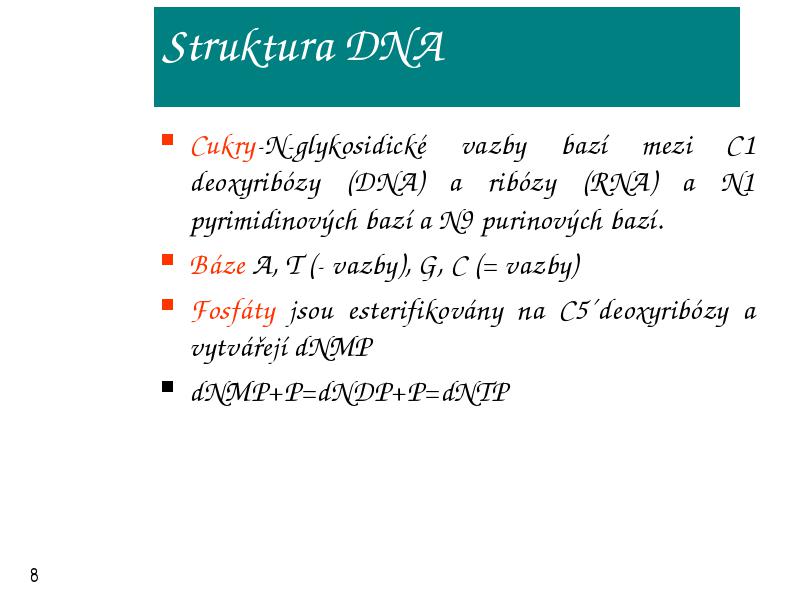 Struktura DNA

Cukry-N-glykosidické vazby bazí mezi C1 deoxyribózy (DNA) a ribózy (RNA) a N1 pyrimidinových bazí a N9 purinových bazí.

Báze A, T (- vazby), G, C (= vazby)

Fosfáty jsou esterifikovány na C5´deoxyribózy a vytvářejí dNMP

dNMP+P=dNDP+P=dNTP

8